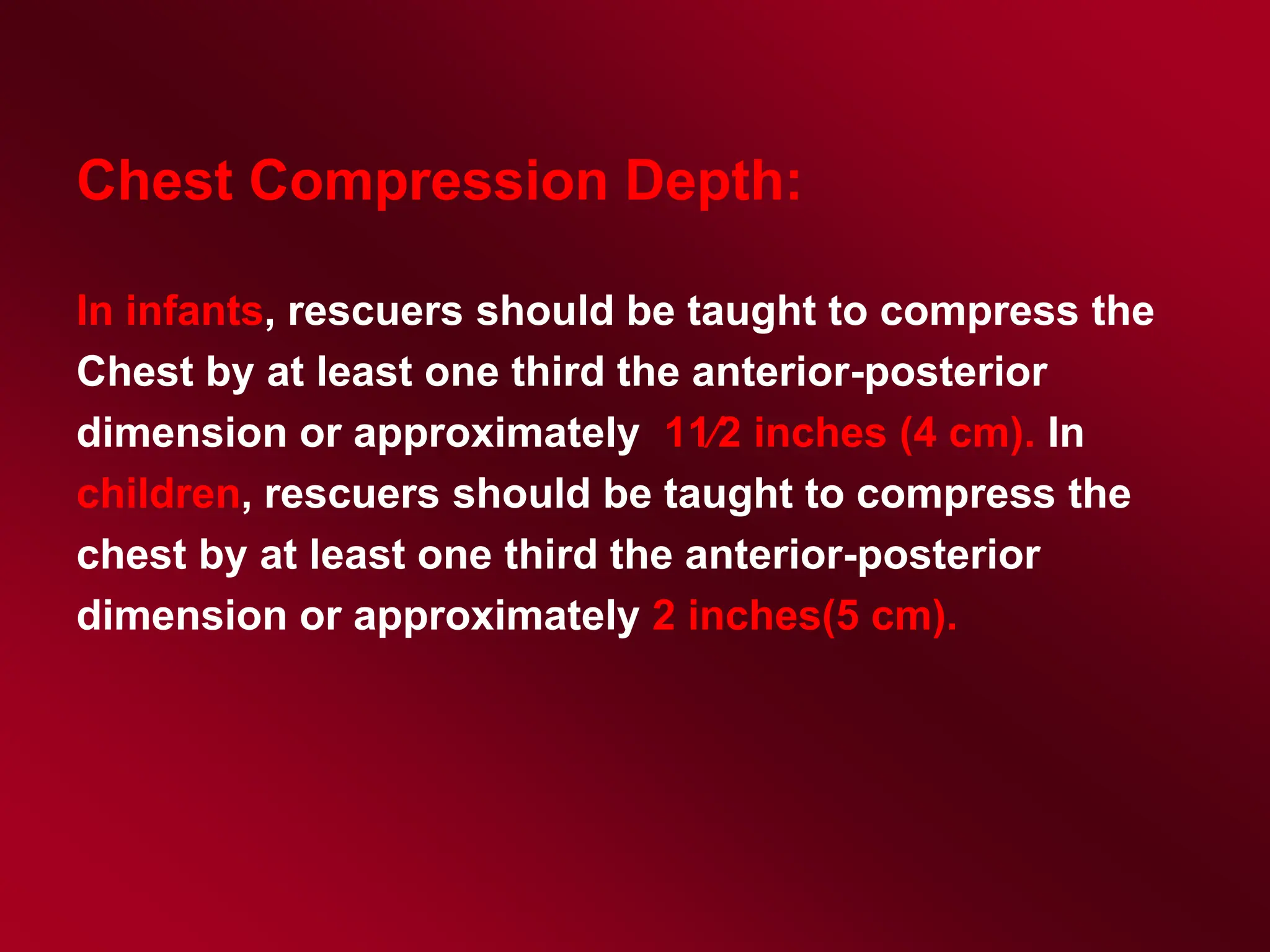 Chest Compression Depth:

In infants, rescuers should be taught to compress the Chest by at least one third the anterior-posterior dimension or approximately 11⁄2 inches (4 cm). In children, rescuers should be taught to compress the chest by at least one third the anterior-posterior dimension or approximately 2 inches(5 cm).